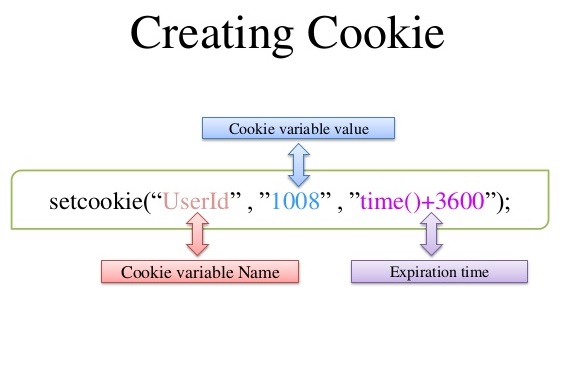 Creating Cookie

Cookie variable value

setcookie(“UserId” , ”1008” , ”time()+3600”);

Cookie variable Name

Expiration time